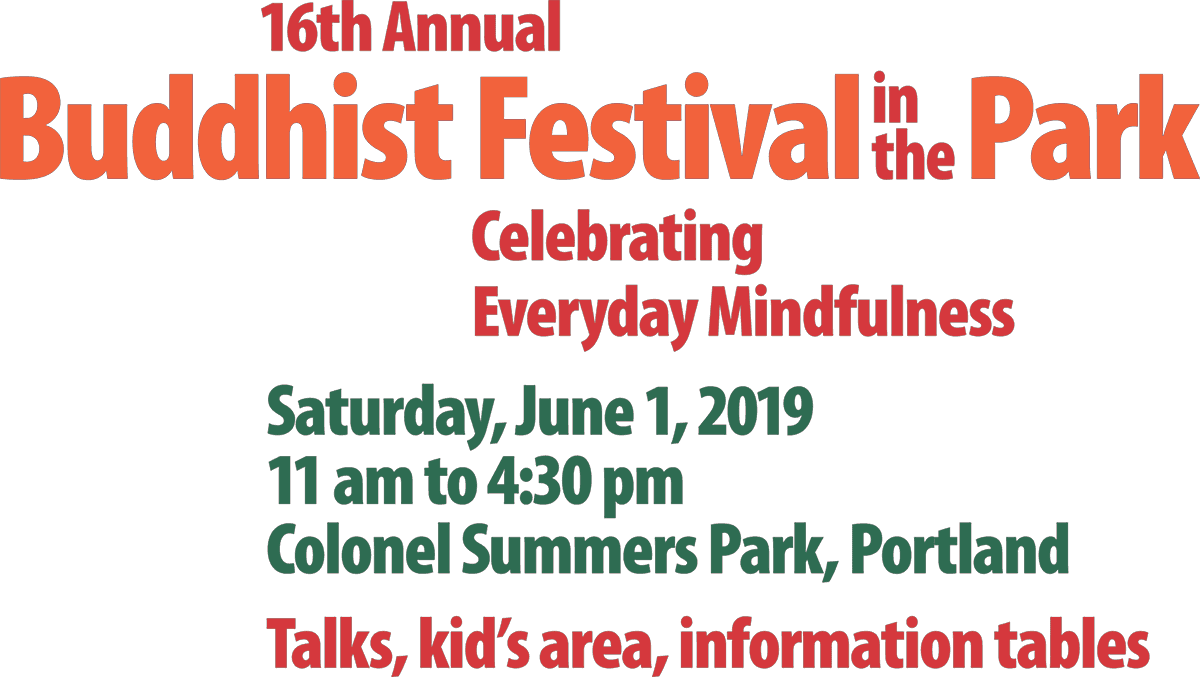 16th Annual

Buddhist Festival in the Park

Celebrating
Everyday Mindfulness

Saturday, June 1, 2019
11 am to 4:30 pm
Colonel Summers Park, Portland

Talks, kid's area, information tables